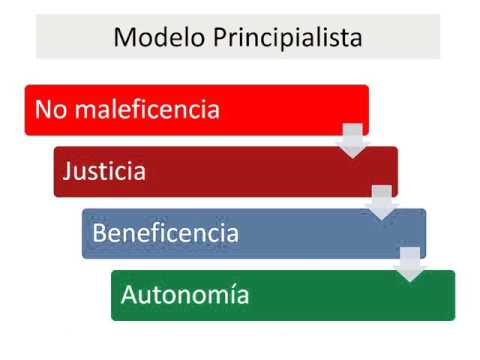 Modelo Principialista

No maleficencia

Justicia

Beneficencia

Autonomía